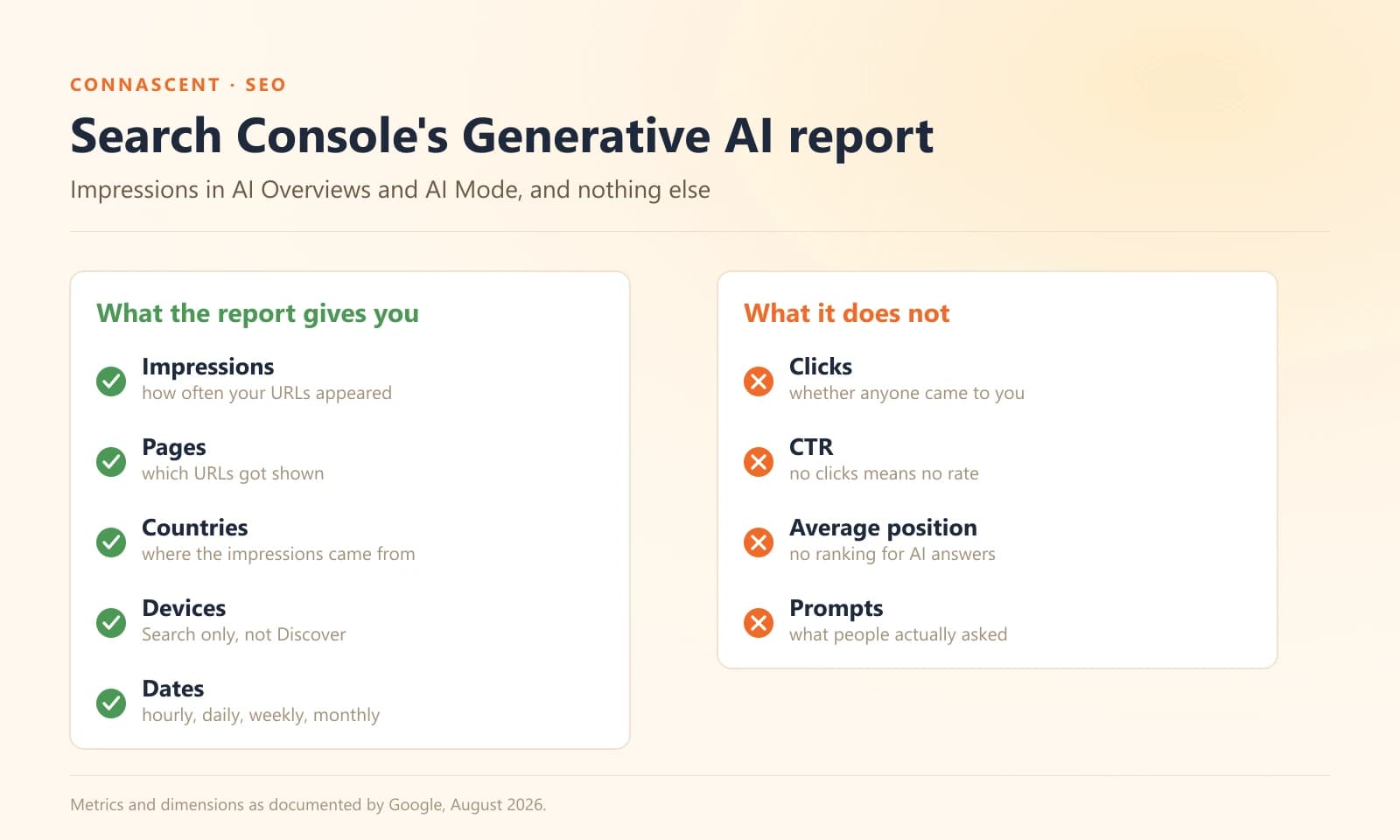 CONNASCENT · SEO

Search Console's Generative AI report

Impressions in AI Overviews and AI Mode, and nothing else

What the report gives you

Impressions
how often your URLs appeared

Pages
which URLs got shown

Countries
where the impressions came from

Devices
Search only, not Discover

Dates
hourly, daily, weekly, monthly

What it does not

Clicks
whether anyone came to you

CTR
no clicks means no rate

Average position
no ranking for AI answers

Prompts
what people actually asked

Metrics and dimensions as documented by Google, August 2026.